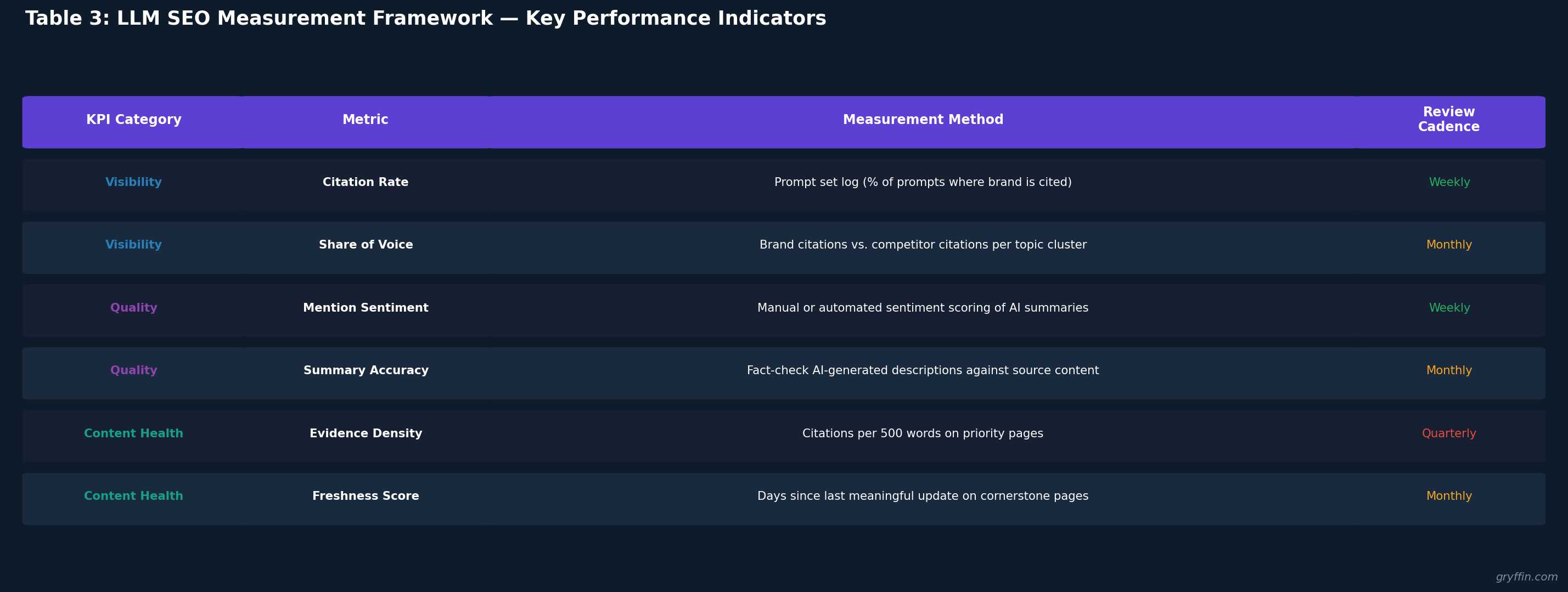 Table 3: LLM SEO Measurement Framework — Key Performance Indicators

| KPI Category | Metric | Measurement Method | Review Cadence |
|---|---|---|---|
| Visibility | Citation Rate | Prompt set log (% of prompts where brand is cited) | Weekly |
| Visibility | Share of Voice | Brand citations vs. competitor citations per topic cluster | Monthly |
| Quality | Mention Sentiment | Manual or automated sentiment scoring of AI summaries | Weekly |
| Quality | Summary Accuracy | Fact-check AI-generated descriptions against source content | Monthly |
| Content Health | Evidence Density | Citations per 500 words on priority pages | Quarterly |
| Content Health | Freshness Score | Days since last meaningful update on cornerstone pages | Monthly |

gryffin.com